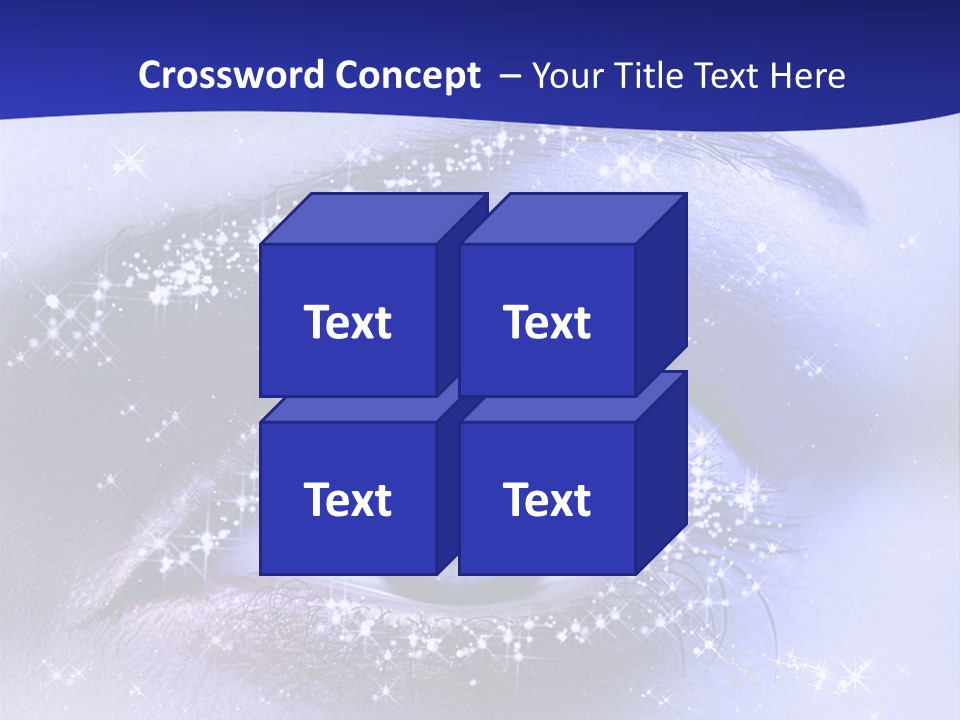 Crossword Concept – Your Title Text Here

Text

Text

Text

Text